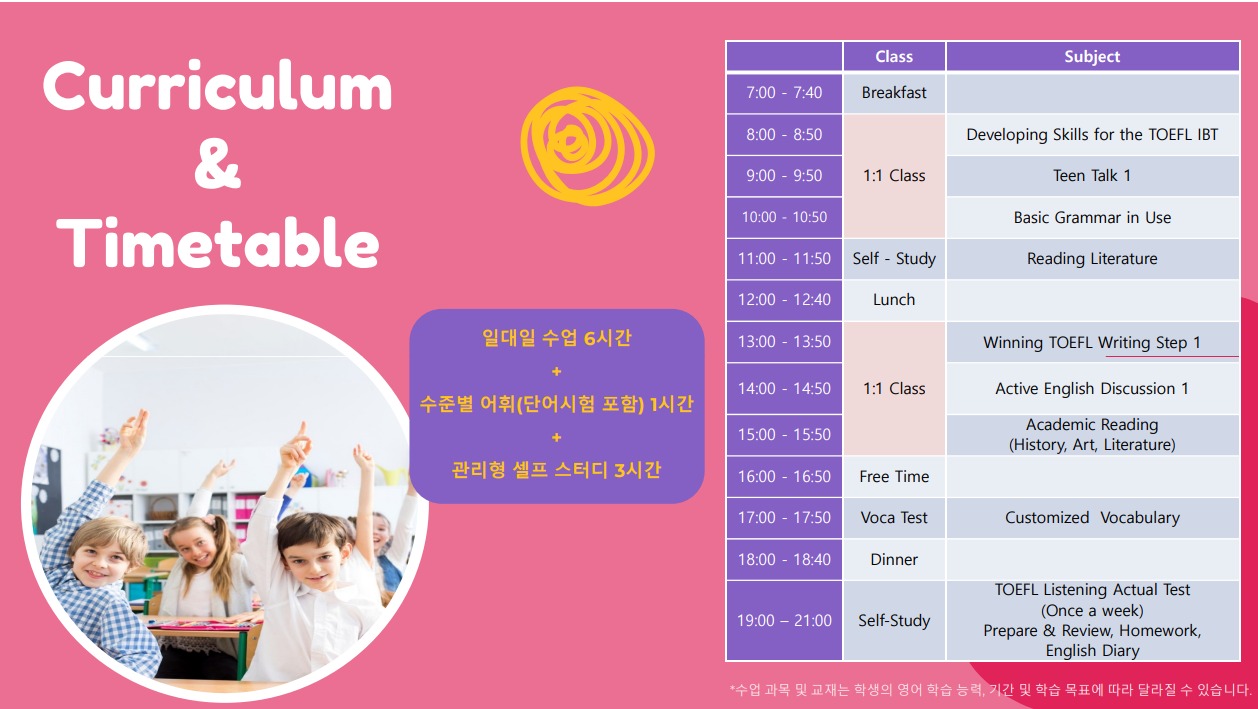 Curriculum
&
Timetable

일대일 수업 6시간
+
수준별 어휘(단어시험 포함) 1시간
+
관리형 셀프 스터디 3시간

| | Class | Subject |
|---|---|---|
| 7:00 - 7:40 | Breakfast | |
| 8:00 - 8:50 | 1:1 Class | Developing Skills for the TOEFL IBT |
| 9:00 - 9:50 | 1:1 Class | Teen Talk 1 |
| 10:00 - 10:50 | 1:1 Class | Basic Grammar in Use |
| 11:00 - 11:50 | Self - Study | Reading Literature |
| 12:00 - 12:40 | Lunch | |
| 13:00 - 13:50 | 1:1 Class | Winning TOEFL Writing Step 1 |
| 14:00 - 14:50 | 1:1 Class | Active English Discussion 1 |
| 15:00 - 15:50 | 1:1 Class | Academic Reading (History, Art, Literature) |
| 16:00 - 16:50 | Free Time | |
| 17:00 - 17:50 | Voca Test | Customized Vocabulary |
| 18:00 - 18:40 | Dinner | |
| 19:00 – 21:00 | Self-Study | TOEFL Listening Actual Test (Once a week) Prepare & Review, Homework, English Diary |

*수업 과목 및 교재는 학생의 영어 학습 능력, 기간 및 학습 목표에 따라 달라질 수 있습니다.